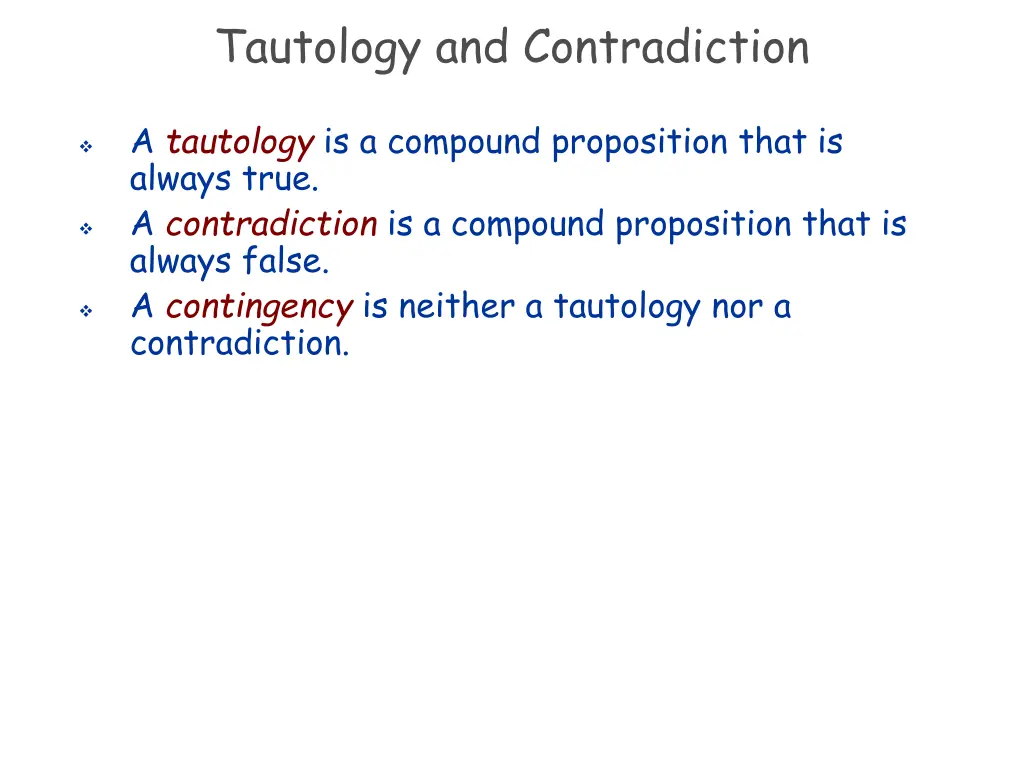 Tautology and Contradiction

❖ A tautology is a compound proposition that is always true.

❖ A contradiction is a compound proposition that is always false.

❖ A contingency is neither a tautology nor a contradiction.